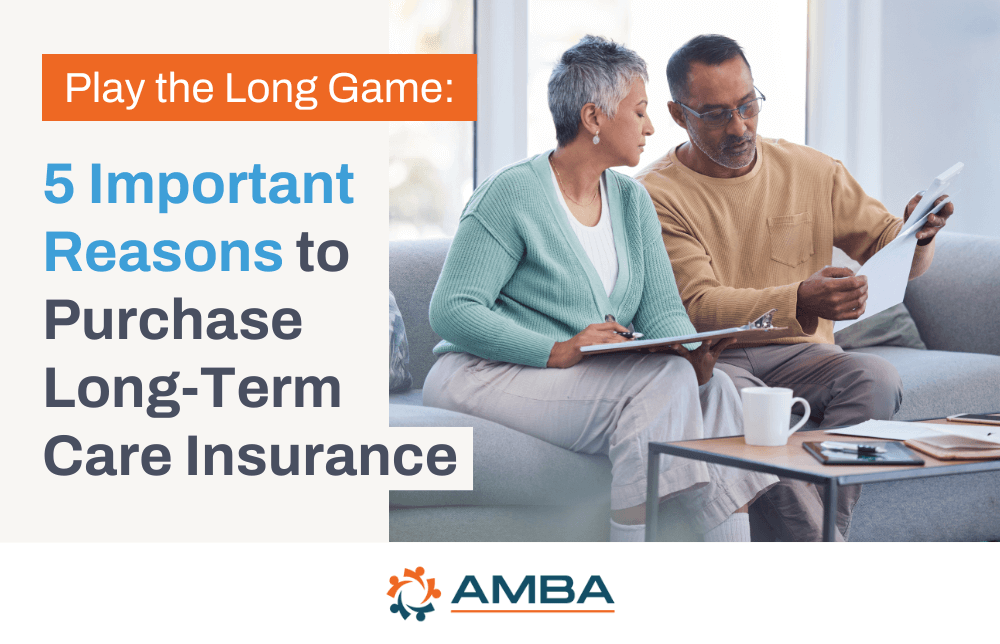 Play the Long Game:

5 Important Reasons to Purchase Long-Term Care Insurance

AMBA